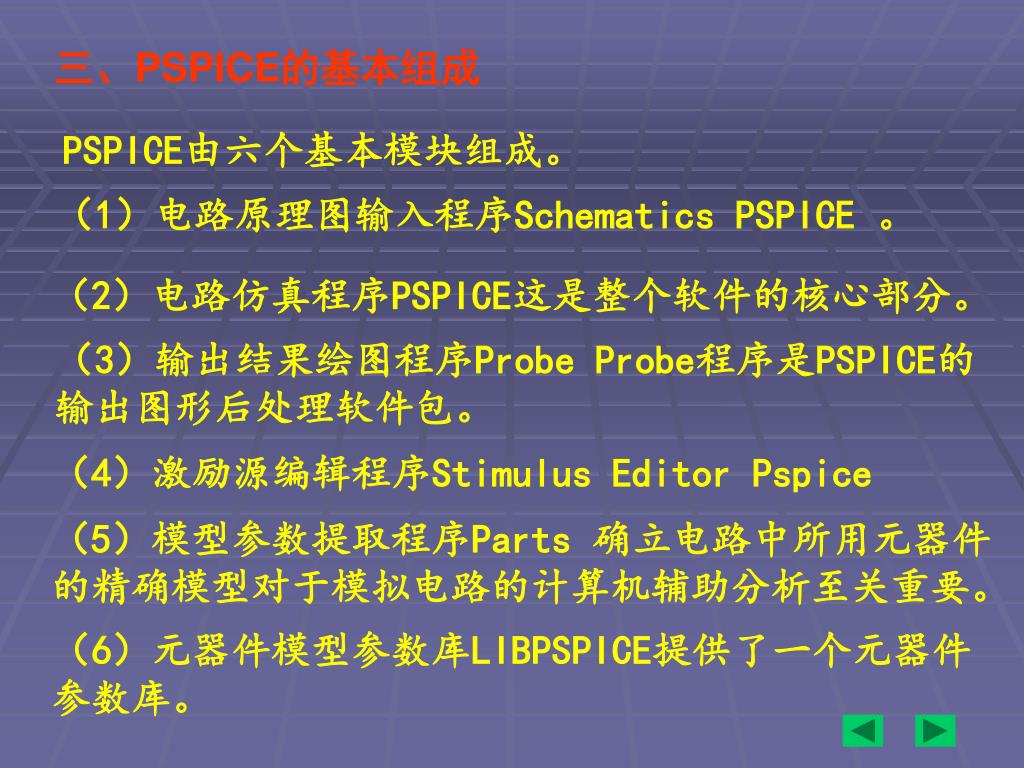 三、PSPICE的基本组成

PSPICE由六个基本模块组成。

（1）电路原理图输入程序Schematics PSPICE 。

（2）电路仿真程序PSPICE这是整个软件的核心部分。

（3）输出结果绘图程序Probe Probe程序是PSPICE的输出图形后处理软件包。

（4）激励源编辑程序Stimulus Editor Pspice

（5）模型参数提取程序Parts 确立电路中所用元器件的精确模型对于模拟电路的计算机辅助分析至关重要。

（6）元器件模型参数库LIBPSPICE提供了一个元器件参数库。